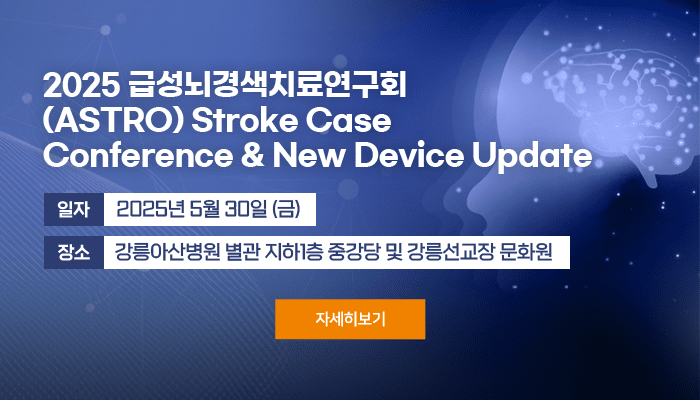 2025 급성뇌경색치료연구회 (ASTRO) Stroke Case Conference & New Device Update

일자 2025년 5월 30일 (금)

장소 강릉아산병원 별관 지하1층 중강당 및 강릉선교장 문화원

자세히보기